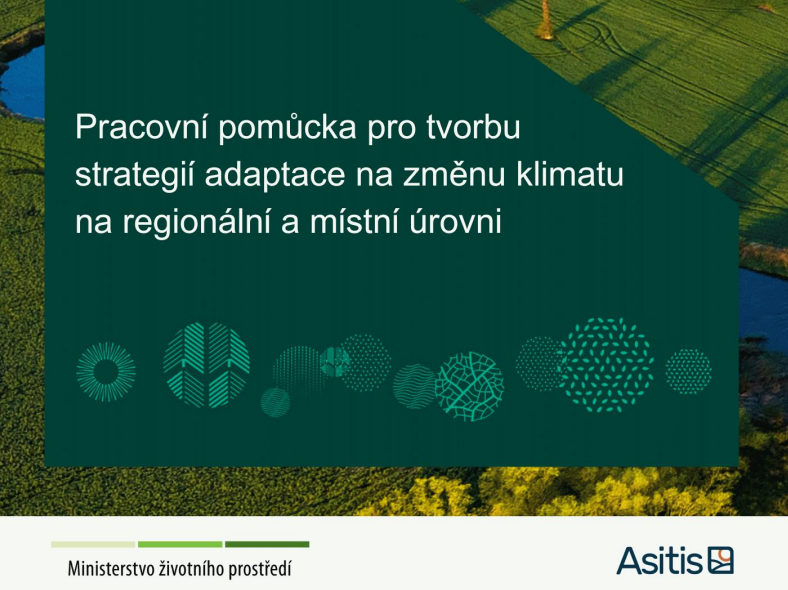 Pracovní pomůcka pro tvorbu strategií adaptace na změnu klimatu na regionální a místní úrovni

Ministerstvo životního prostředí

Asitis